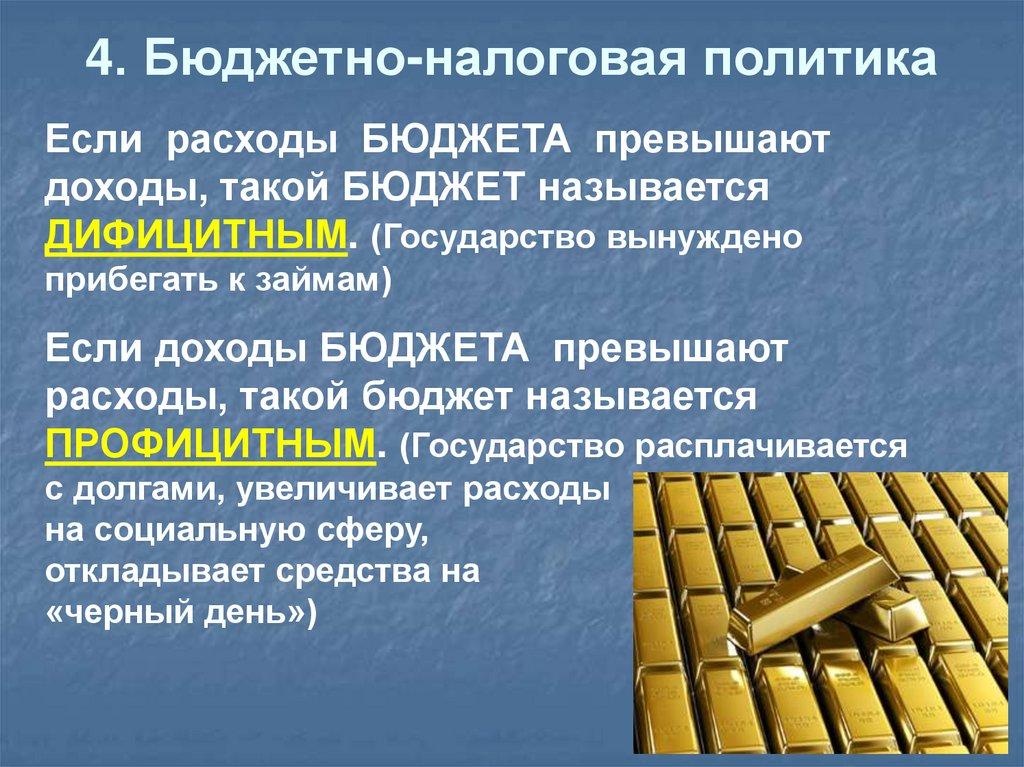 4. Бюджетно-налоговая политика

Если расходы БЮДЖЕТА превышают доходы, такой БЮДЖЕТ называется ДИФИЦИТНЫМ. (Государство вынуждено прибегать к займам)

Если доходы БЮДЖЕТА превышают расходы, такой бюджет называется ПРОФИЦИТНЫМ. (Государство расплачивается с долгами, увеличивает расходы на социальную сферу, откладывает средства на «черный день»)